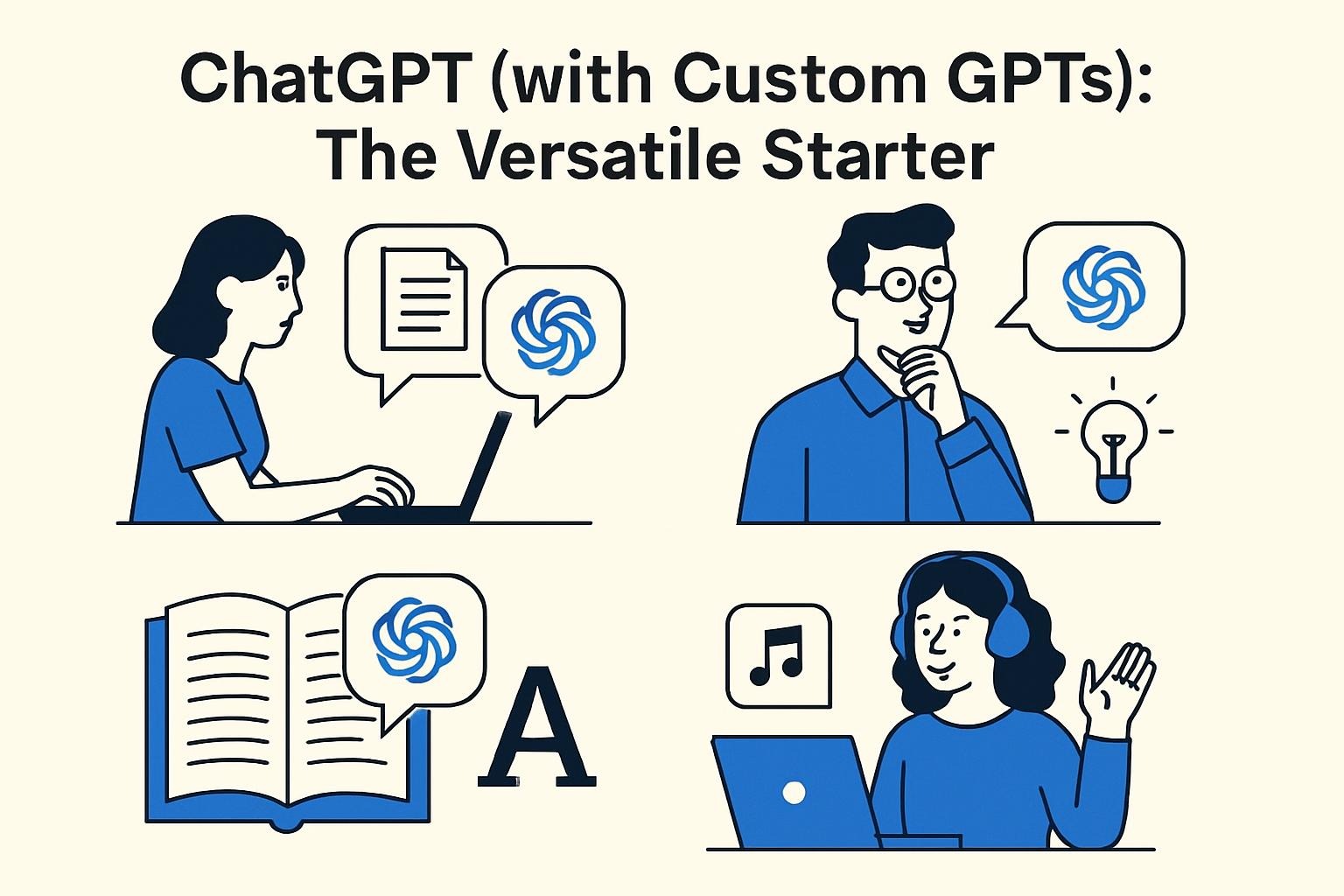 ChatGPT (with Custom GPTs):
The Versatile Starter

A